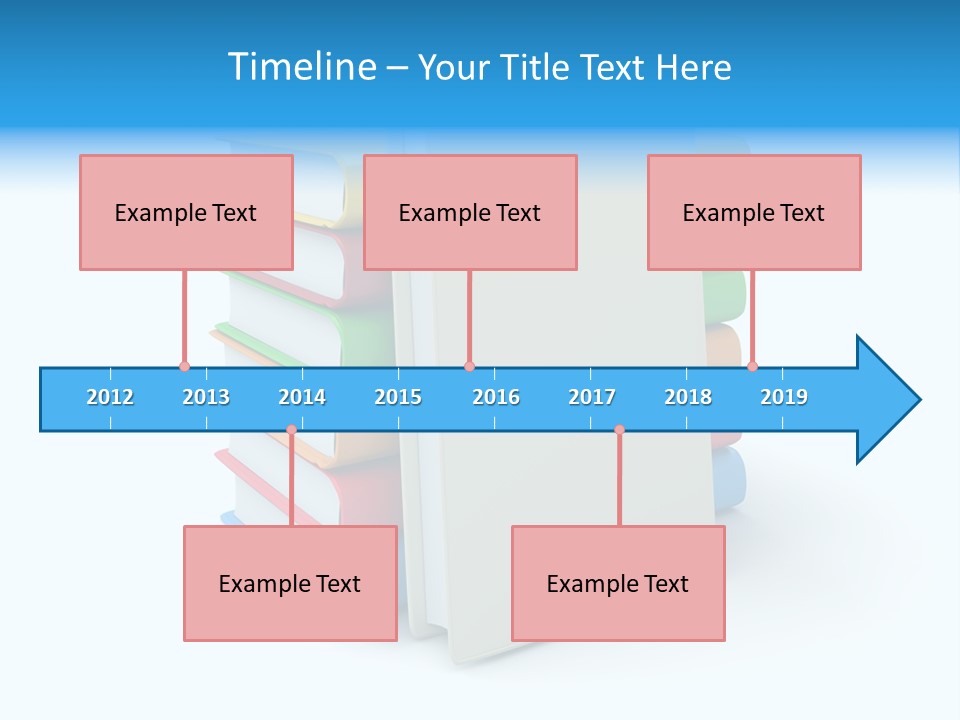 Timeline – Your Title Text Here

Example Text

Example Text

Example Text

2012 2013 2014 2015 2016 2017 2018 2019

Example Text

Example Text